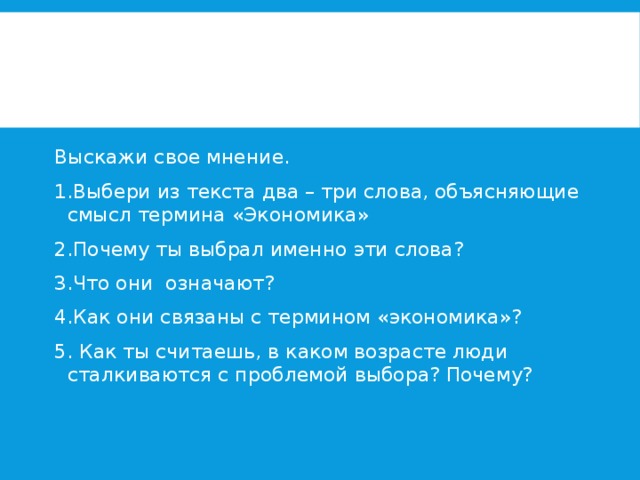 Выскажи свое мнение.

1.Выбери из текста два – три слова, объясняющие смысл термина «Экономика»

2.Почему ты выбрал именно эти слова?

3.Что они  означают?

4.Как они связаны с термином «экономика»?

5. Как ты считаешь, в каком возрасте люди сталкиваются с проблемой выбора? Почему?